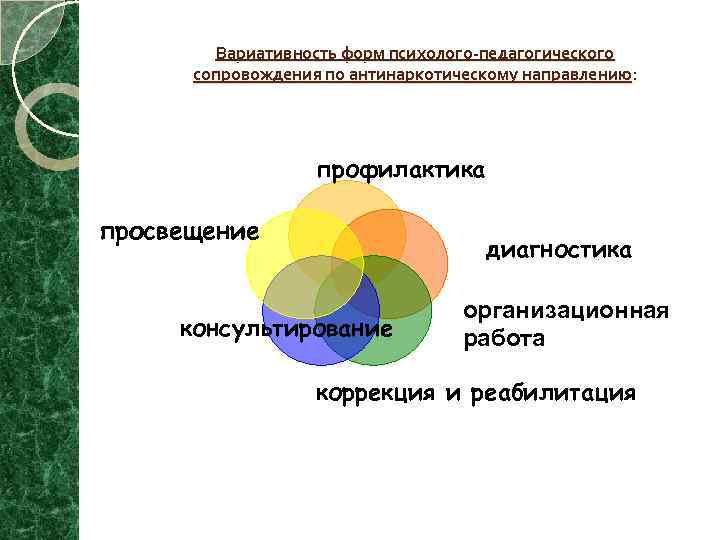 Вариативность форм психолого-педагогического сопровождения по антинаркотическому направлению:

профилактика

просвещение

диагностика

организационная работа

консультирование

коррекция и реабилитация